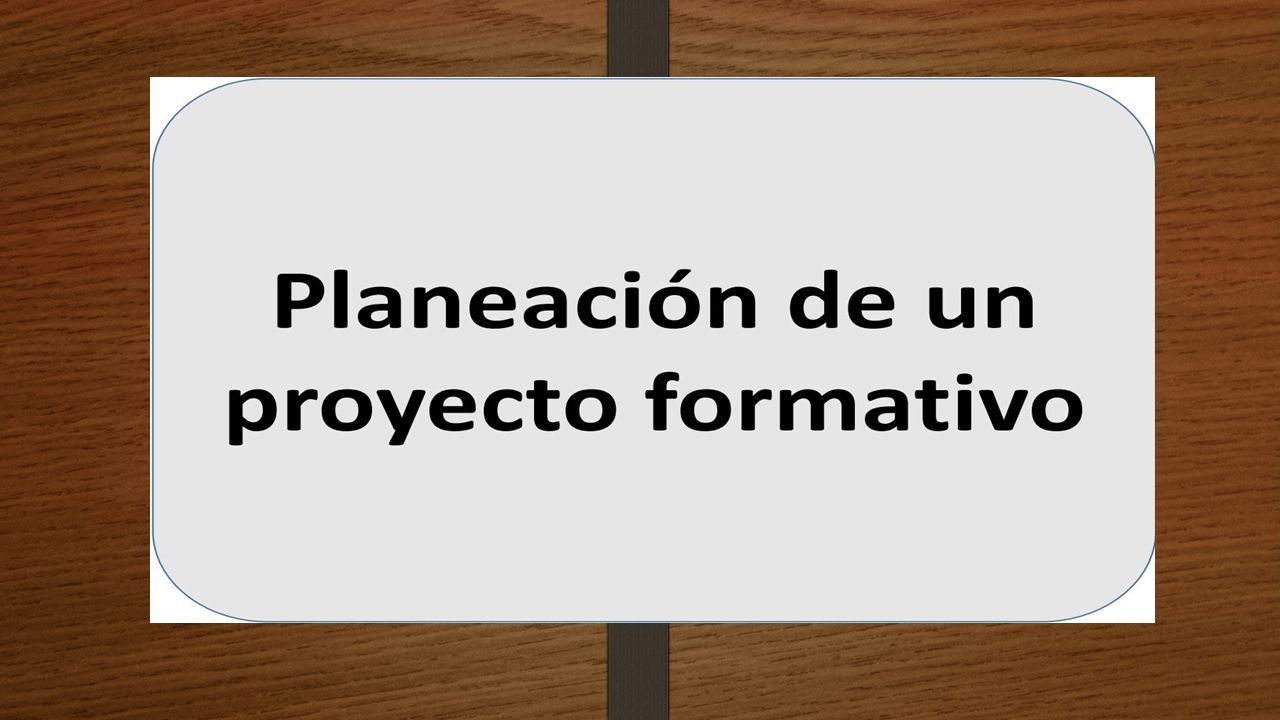 Planeación de un proyecto formativo